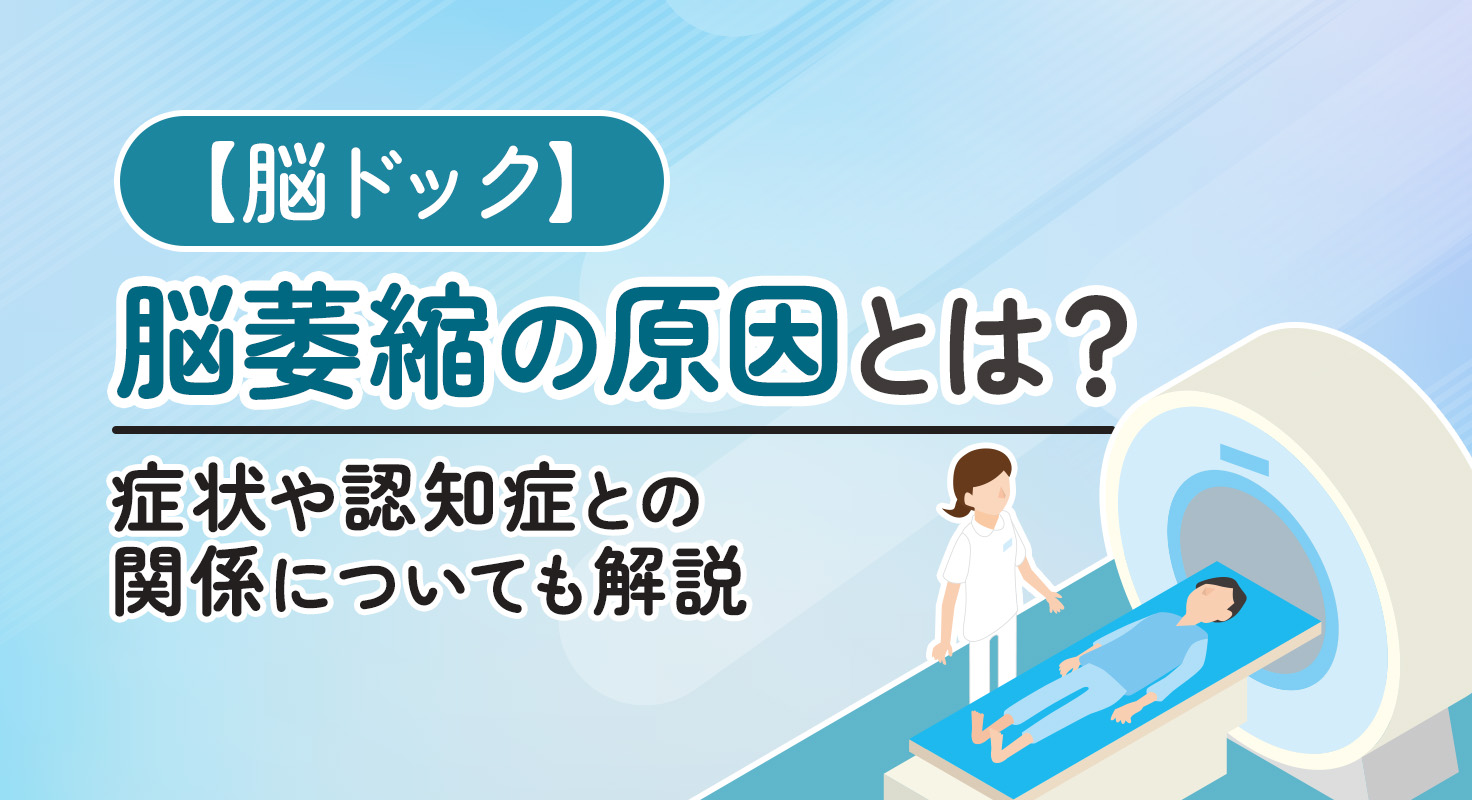 【脳ドック】

脳萎縮の原因とは？

症状や認知症との関係についても解説